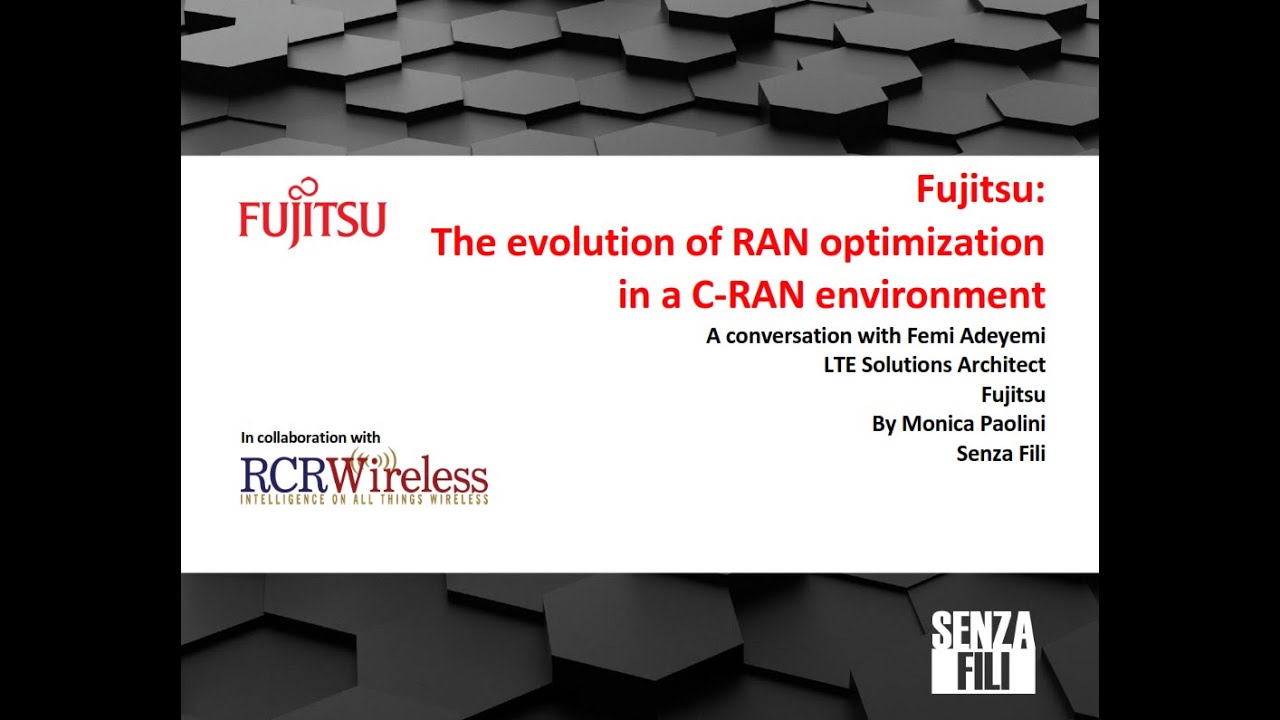 FUJITSU

Fujitsu:
The evolution of RAN optimization in a C-RAN environment

A conversation with Femi Adeyemi
LTE Solutions Architect
Fujitsu
By Monica Paolini
Senza Fili

In collaboration with
RCRWireless
INTELLIGENCE ON ALL THINGS WIRELESS

SENZA FILI